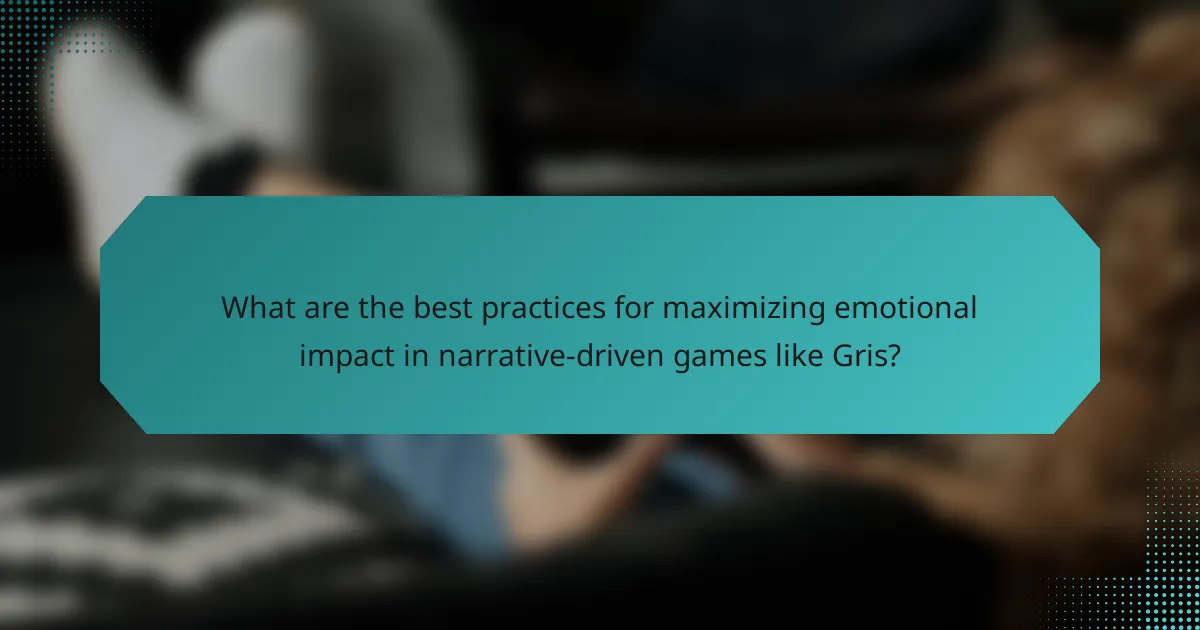 What are the best practices for maximizing emotional impact in narrative-driven games like Gris?